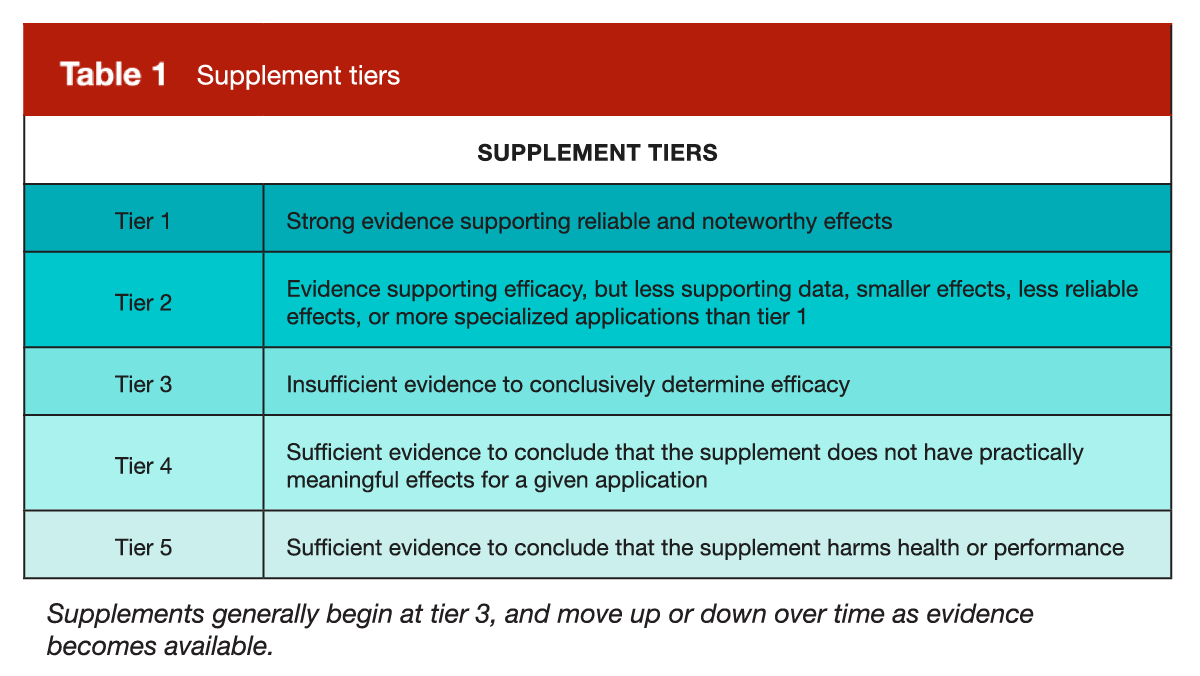 Table 1 Supplement tiers

| SUPPLEMENT TIERS | |
|---|---|
| Tier 1 | Strong evidence supporting reliable and noteworthy effects |
| Tier 2 | Evidence supporting efficacy, but less supporting data, smaller effects, less reliable effects, or more specialized applications than tier 1 |
| Tier 3 | Insufficient evidence to conclusively determine efficacy |
| Tier 4 | Sufficient evidence to conclude that the supplement does not have practically meaningful effects for a given application |
| Tier 5 | Sufficient evidence to conclude that the supplement harms health or performance |

Supplements generally begin at tier 3, and move up or down over time as evidence becomes available.